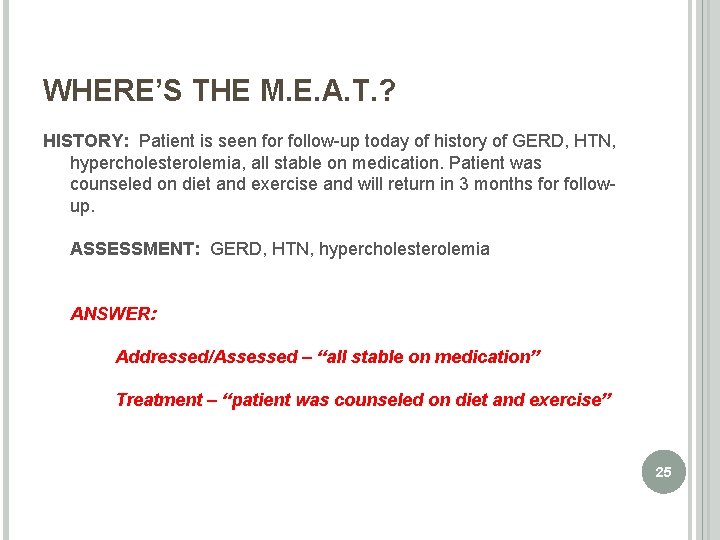 WHERE'S THE M.E.A.T.?

HISTORY: Patient is seen for follow-up today of history of GERD, HTN, hypercholesterolemia, all stable on medication. Patient was counseled on diet and exercise and will return in 3 months for follow-up.

ASSESSMENT: GERD, HTN, hypercholesterolemia

ANSWER:

Addressed/Assessed – "all stable on medication"

Treatment – "patient was counseled on diet and exercise"

25